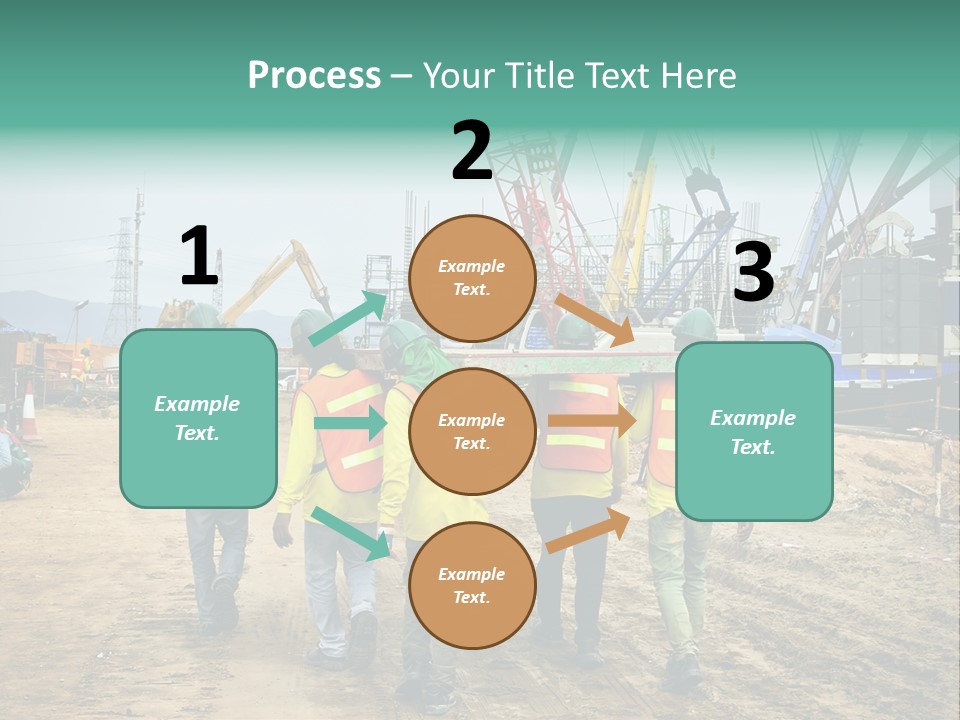 Process – Your Title Text Here

1

Example Text.

2

Example Text.

Example Text.

Example Text.

3

Example Text.